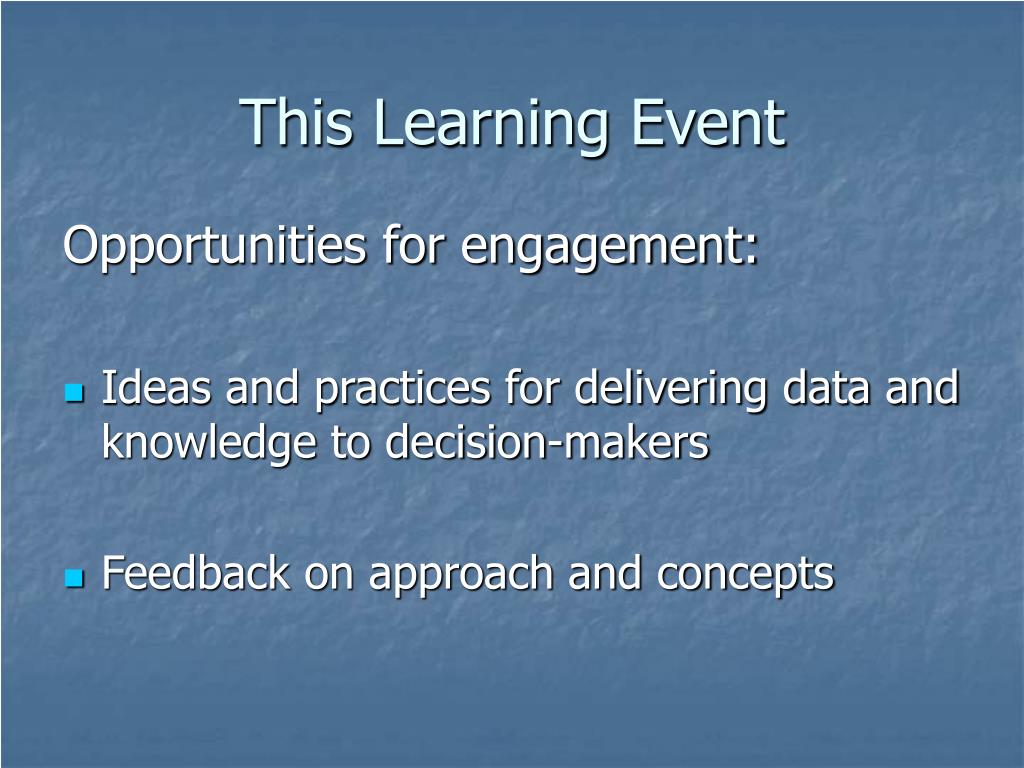 This Learning Event

Opportunities for engagement:

- Ideas and practices for delivering data and knowledge to decision-makers

- Feedback on approach and concepts